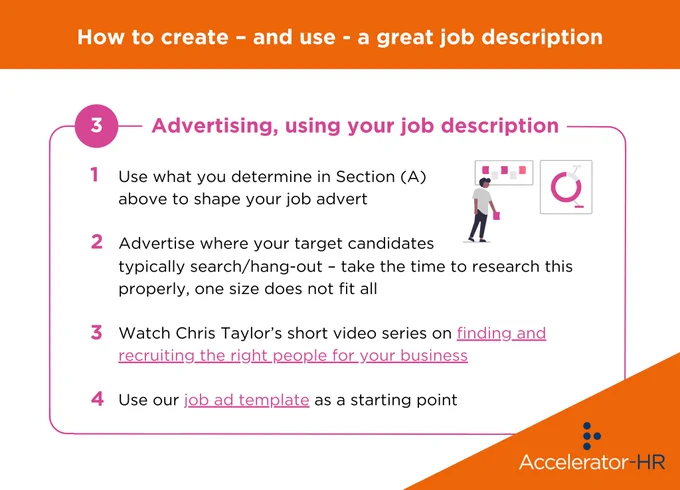 How to create – and use - a great job description

3 Advertising, using your job description

1 Use what you determine in Section (A) above to shape your job advert

2 Advertise where your target candidates typically search/hang-out – take the time to research this properly, one size does not fit all

3 Watch Chris Taylor's short video series on finding and recruiting the right people for your business

4 Use our job ad template as a starting point

Accelerator-HR